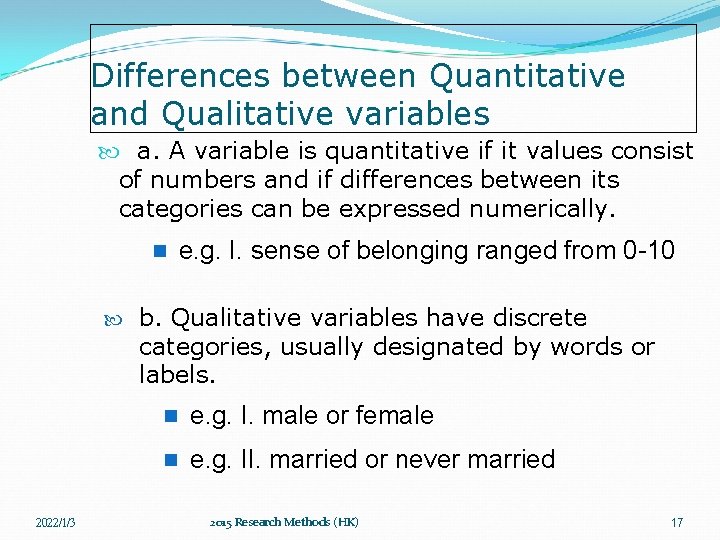 Differences between Quantitative and Qualitative variables

a. A variable is quantitative if it values consist of numbers and if differences between its categories can be expressed numerically.

e.g. I. sense of belonging ranged from 0-10

b. Qualitative variables have discrete categories, usually designated by words or labels.

e.g. I. male or female

e.g. II. married or never married

2022/1/3

2015 Research Methods (HK)

17